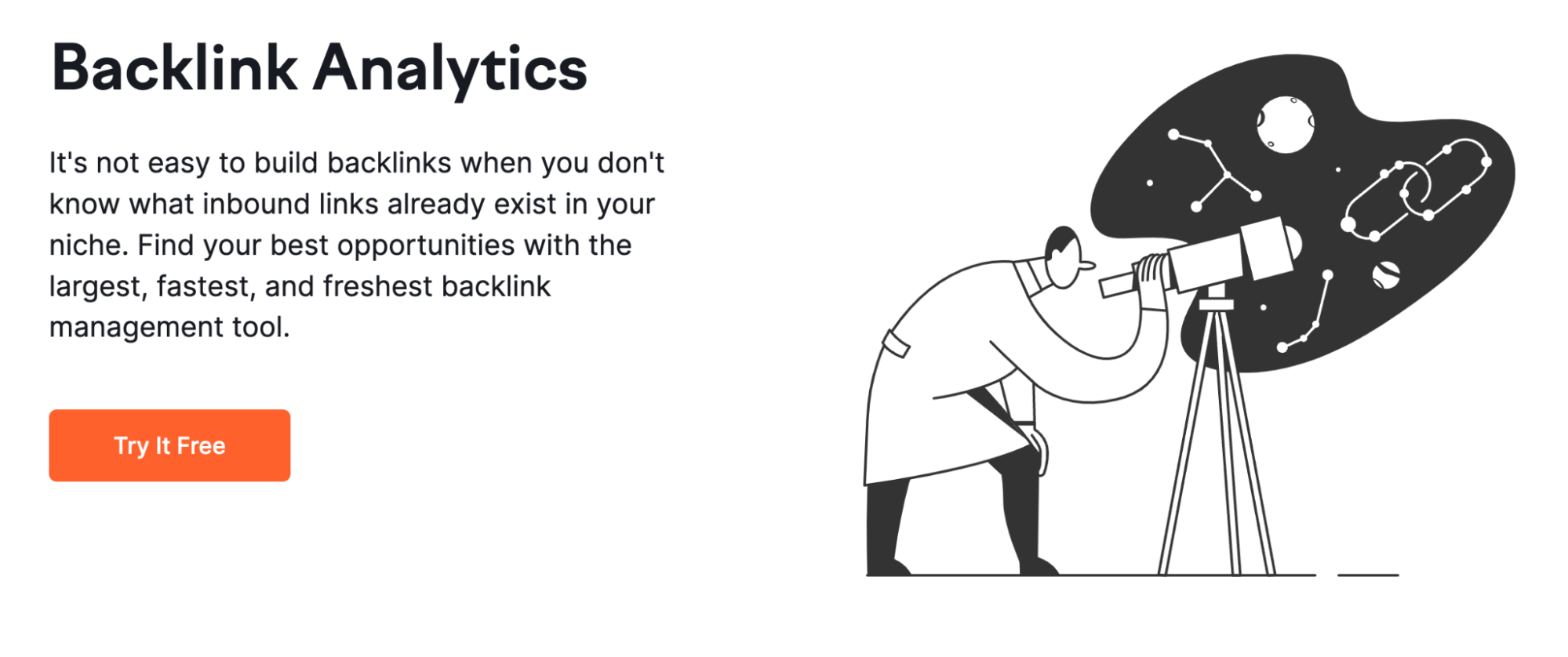 Backlink Analytics

It's not easy to build backlinks when you don't know what inbound links already exist in your niche. Find your best opportunities with the largest, fastest, and freshest backlink management tool.

Try It Free